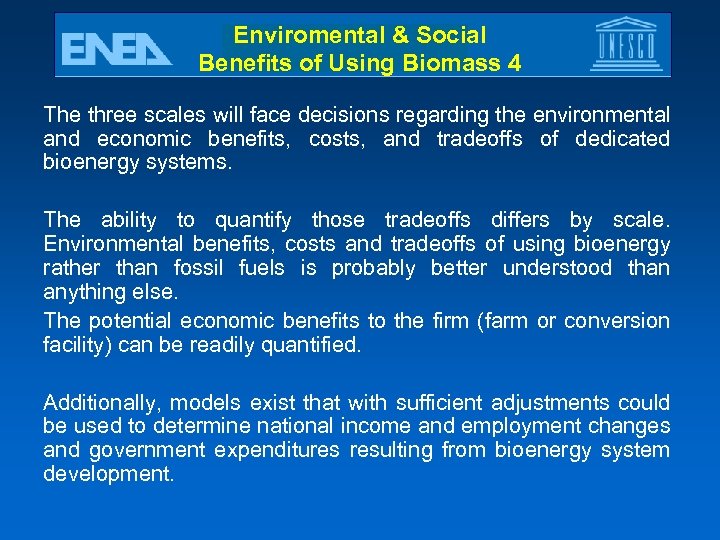 ENEA

Enviromental & Social
Benefits of Using Biomass 4

UNESCO

The three scales will face decisions regarding the environmental and economic benefits, costs, and tradeoffs of dedicated bioenergy systems.

The ability to quantify those tradeoffs differs by scale. Environmental benefits, costs and tradeoffs of using bioenergy rather than fossil fuels is probably better understood than anything else.

The potential economic benefits to the firm (farm or conversion facility) can be readily quantified.

Additionally, models exist that with sufficient adjustments could be used to determine national income and employment changes and government expenditures resulting from bioenergy system development.